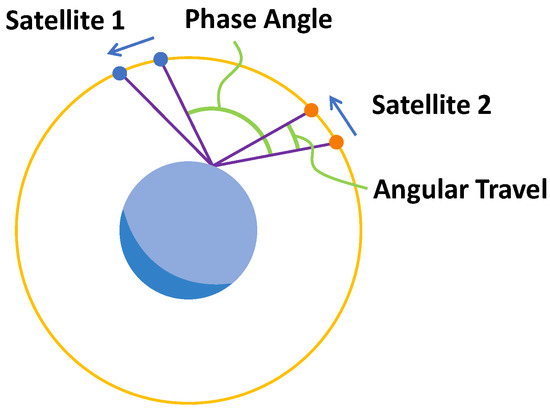 Satellite 1
Phase Angle
Satellite 2
Angular Travel